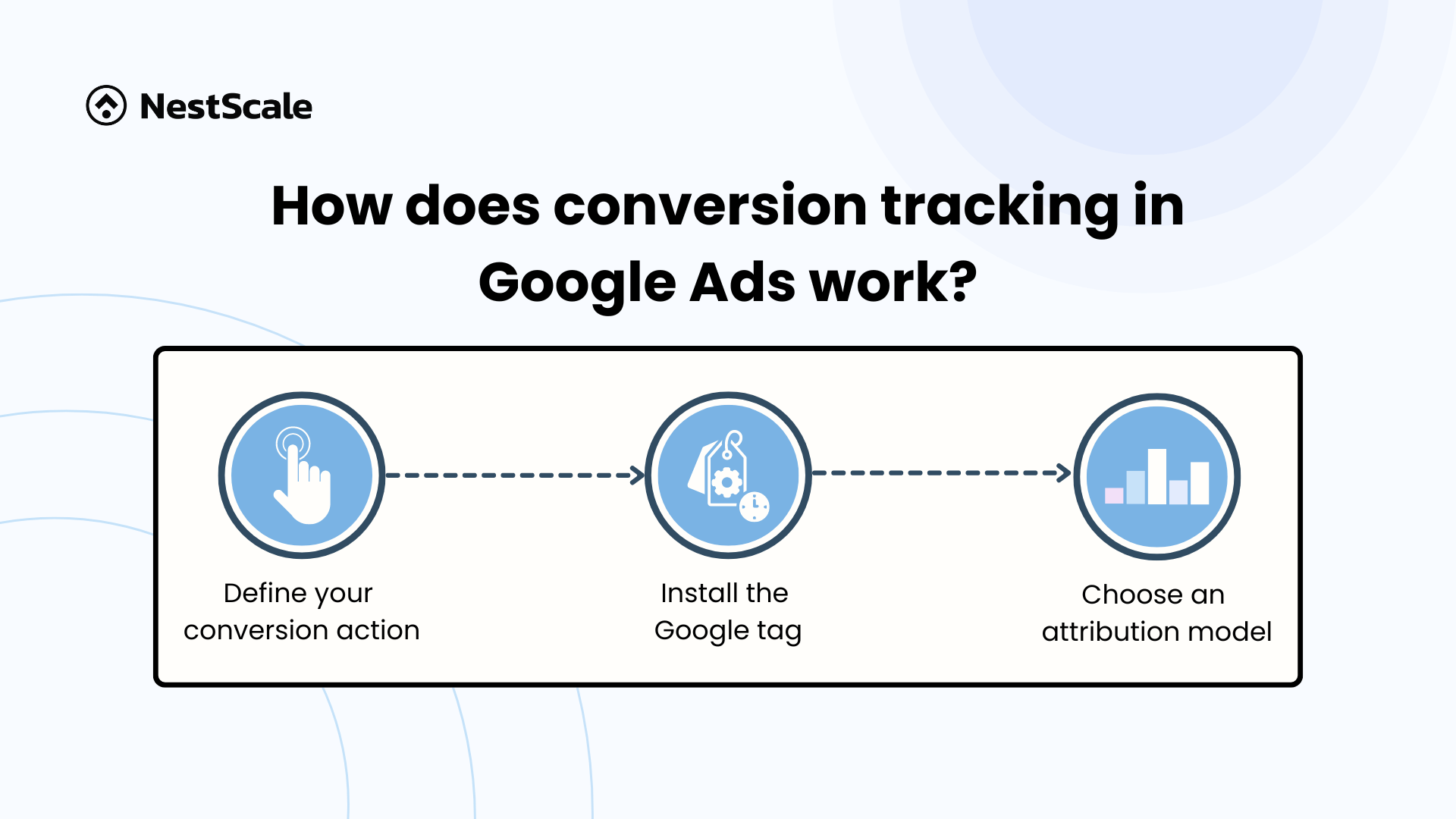 NestScale

How does conversion tracking in Google Ads work?

Define your conversion action

Install the Google tag

Choose an attribution model